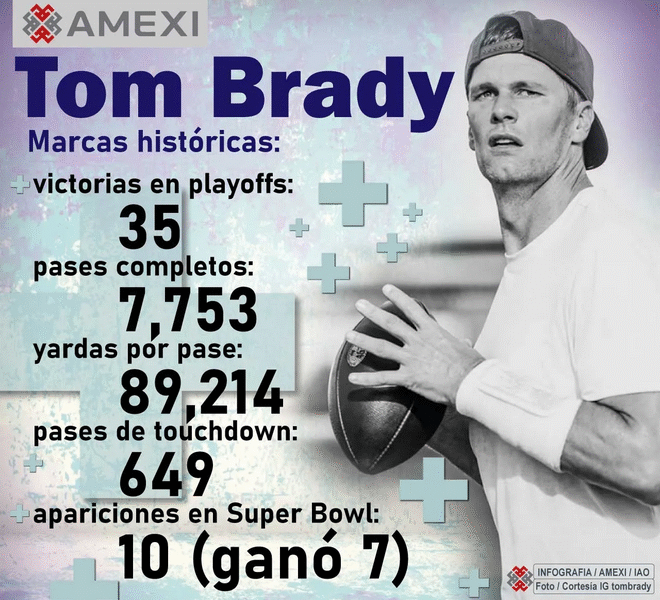 AMEXI

Tom Brady

Marcas históricas:

victorias en playoffs:
35

pases completos:
7,753

yardas por pase:
89,214

pases de touchdown:
649

apariciones en Super Bowl:
10 (ganó 7)

INFOGRAFIA / AMEXI / IAO
Foto / Cortesía IG tombrady